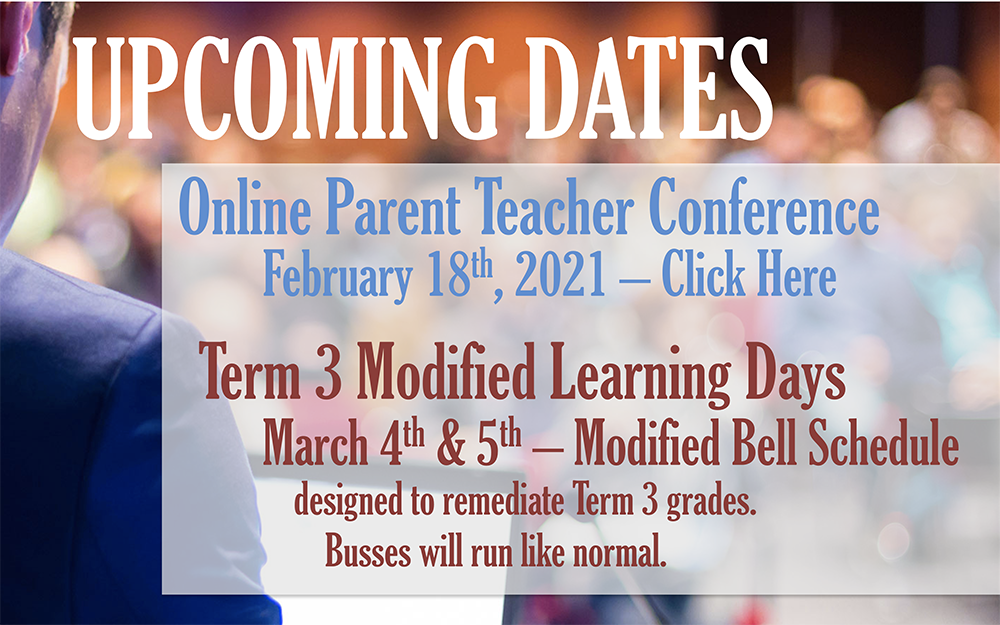 UPCOMING DATES

Online Parent Teacher Conference
February 18$^{th}$, 2021 – Click Here

Term 3 Modified Learning Days
March 4$^{th}$ & 5$^{th}$ – Modified Bell Schedule
designed to remediate Term 3 grades.
Busses will run like normal.